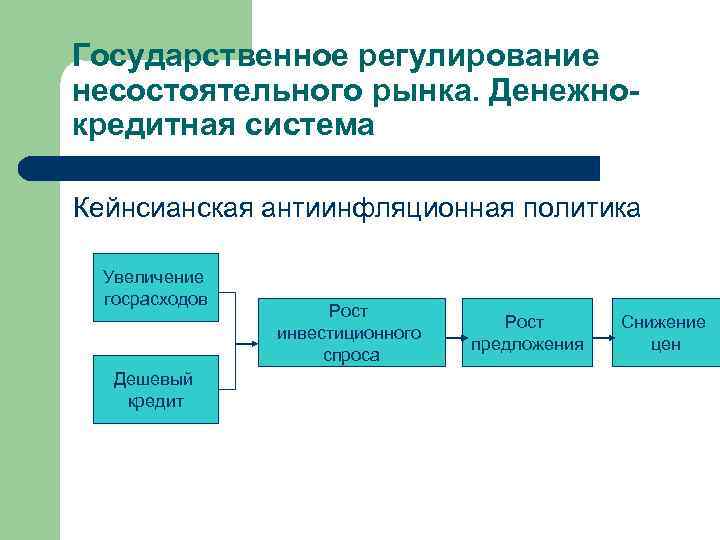 Государственное регулирование несостоятельного рынка. Денежно-кредитная система

Кейнсианская антиинфляционная политика

Увеличение госрасходов

Дешевый кредит

Рост инвестиционного спроса

Рост предложения

Снижение цен